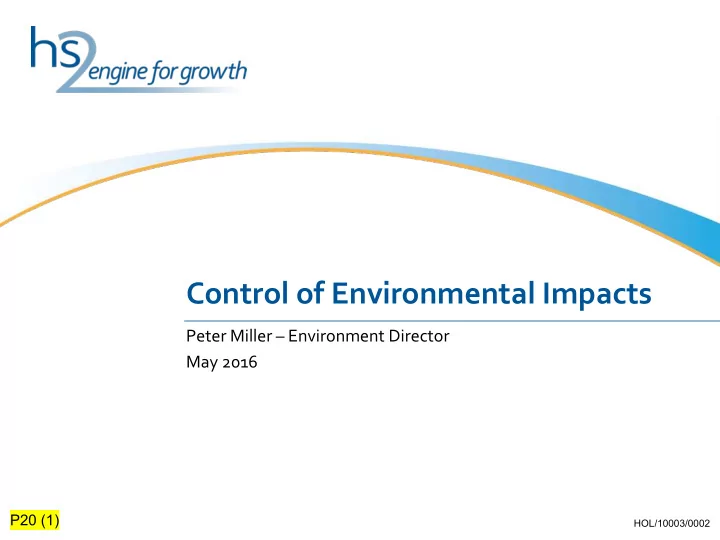 hs2 engine for growth

Control of Environmental Impacts

Peter Miller – Environment Director
May 2016

P20 (1)

HOL/10003/0002